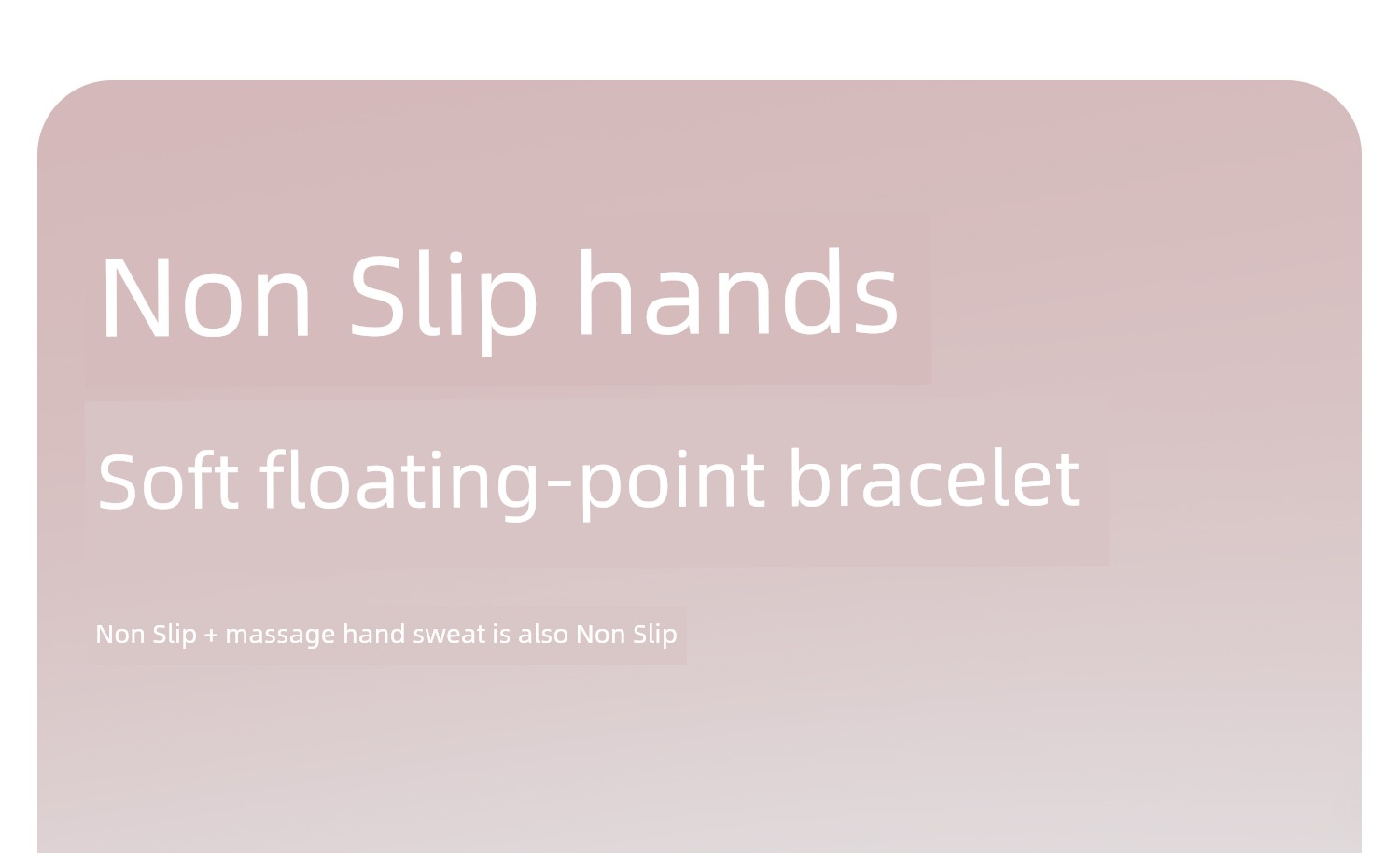 Non Slip hands

Soft floating-point bracelet

Non Slip + massage hand sweat is also Non Slip